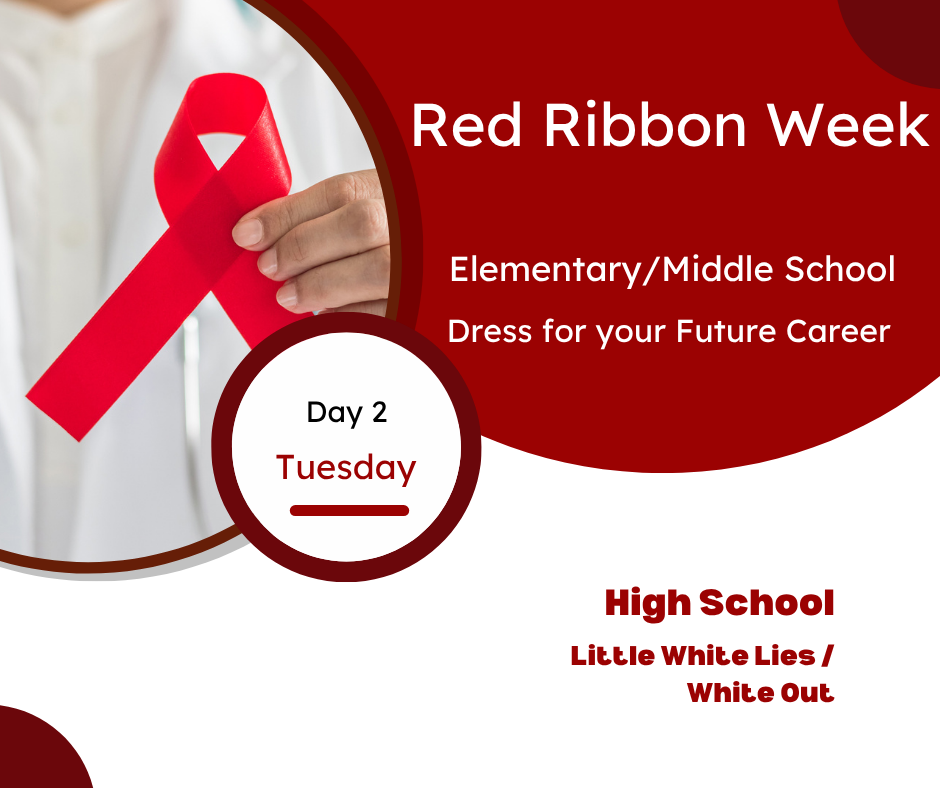 Red Ribbon Week

Elementary/Middle School

Dress for your Future Career

Day 2

Tuesday

High School

Little White Lies / White Out